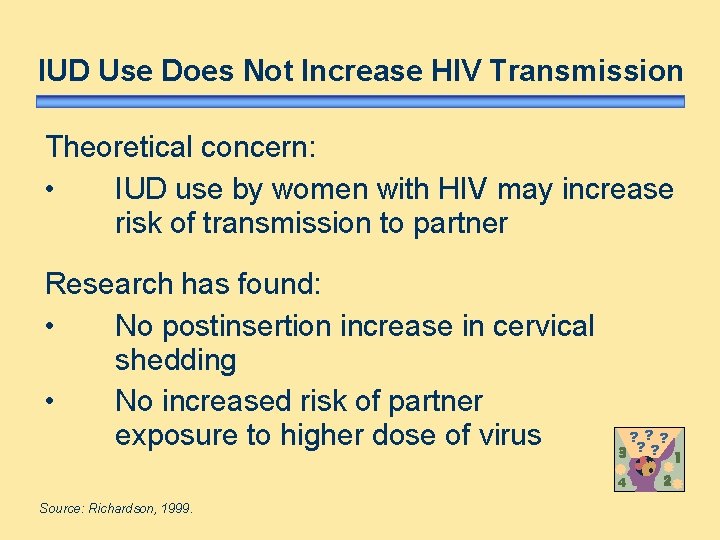 IUD Use Does Not Increase HIV Transmission

Theoretical concern:

• IUD use by women with HIV may increase risk of transmission to partner

Research has found:

• No postinsertion increase in cervical shedding
• No increased risk of partner exposure to higher dose of virus

? ? ?
? ?
3 1
4 2

Source: Richardson, 1999.